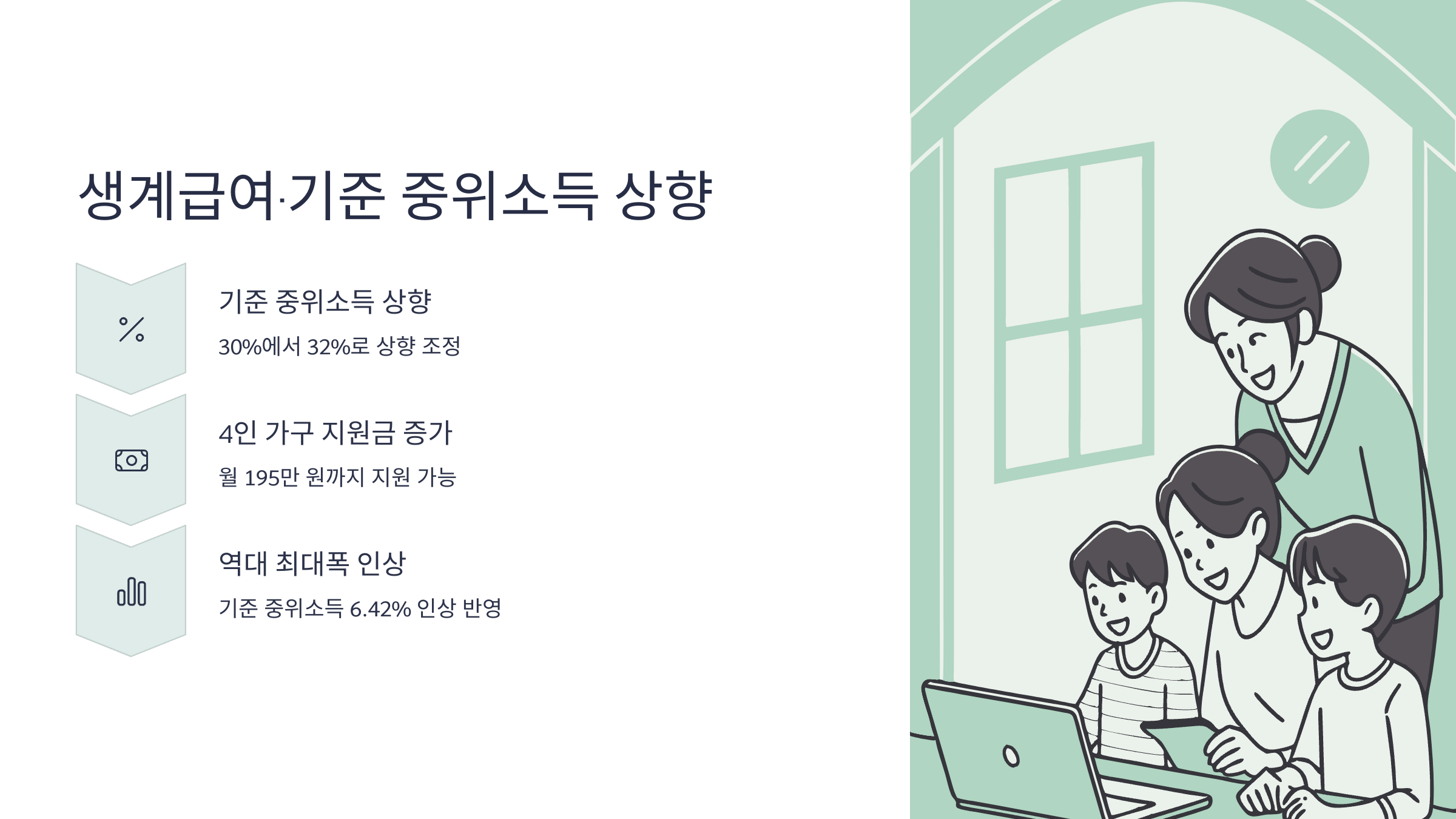 생계급여·기준 중위소득 상향

기준 중위소득 상향

30%에서 32%로 상향 조정

4인 가구 지원금 증가

월 195만 원까지 지원 가능

역대 최대폭 인상

기준 중위소득 6.42% 인상 반영